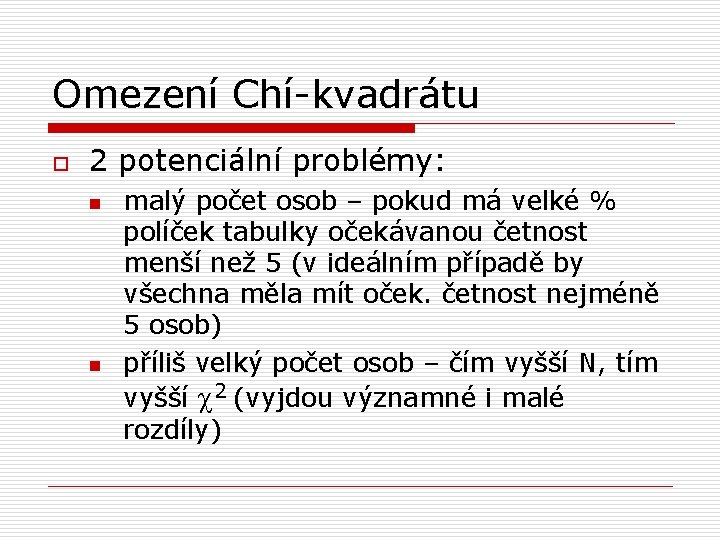 Omezení Chí-kvadrátu

2 potenciální problémy:

malý počet osob – pokud má velké % políček tabulky očekávanou četnost menší než 5 (v ideálním případě by všechna měla mít oček. četnost nejméně 5 osob)

příliš velký počet osob – čím vyšší N, tím vyšší $\chi^2$ (vyjdou významné i malé rozdíly)